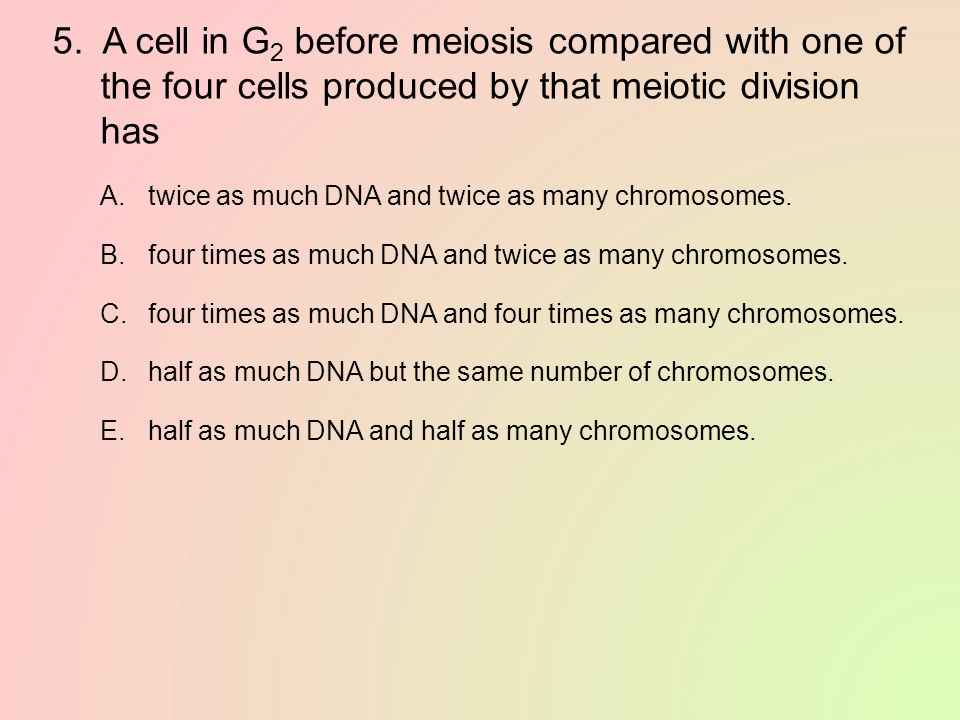 5. A cell in $G_2$ before meiosis compared with one of the four cells produced by that meiotic division has

A. twice as much DNA and twice as many chromosomes.

B. four times as much DNA and twice as many chromosomes.

C. four times as much DNA and four times as many chromosomes.

D. half as much DNA but the same number of chromosomes.

E. half as much DNA and half as many chromosomes.